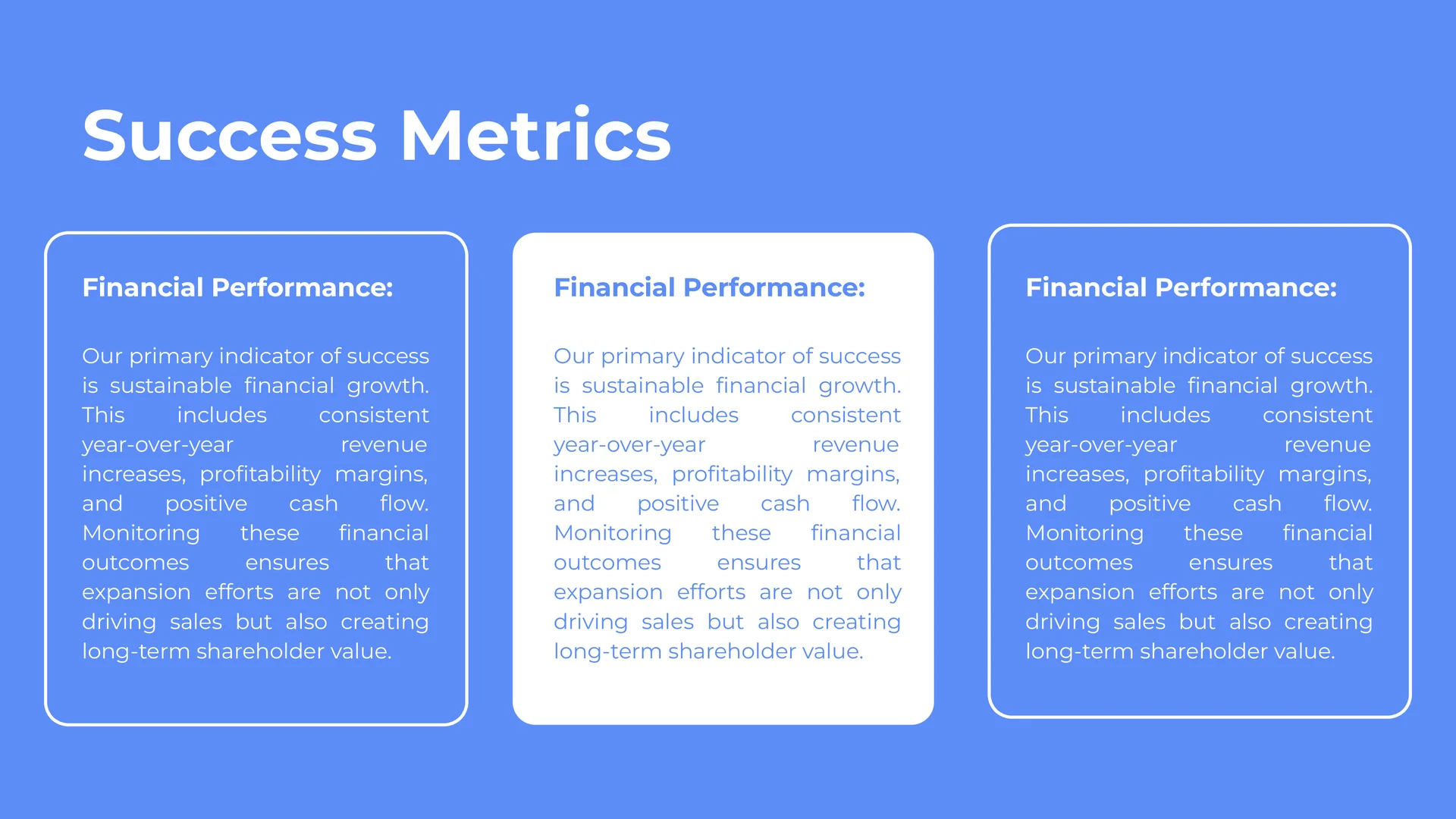 Success Metrics

Financial Performance:

Our primary indicator of success is sustainable financial growth. This includes consistent year-over-year revenue increases, profitability margins, and positive cash flow. Monitoring these financial outcomes ensures that expansion efforts are not only driving sales but also creating long-term shareholder value.

Financial Performance:

Our primary indicator of success is sustainable financial growth. This includes consistent year-over-year revenue increases, profitability margins, and positive cash flow. Monitoring these financial outcomes ensures that expansion efforts are not only driving sales but also creating long-term shareholder value.

Financial Performance:

Our primary indicator of success is sustainable financial growth. This includes consistent year-over-year revenue increases, profitability margins, and positive cash flow. Monitoring these financial outcomes ensures that expansion efforts are not only driving sales but also creating long-term shareholder value.